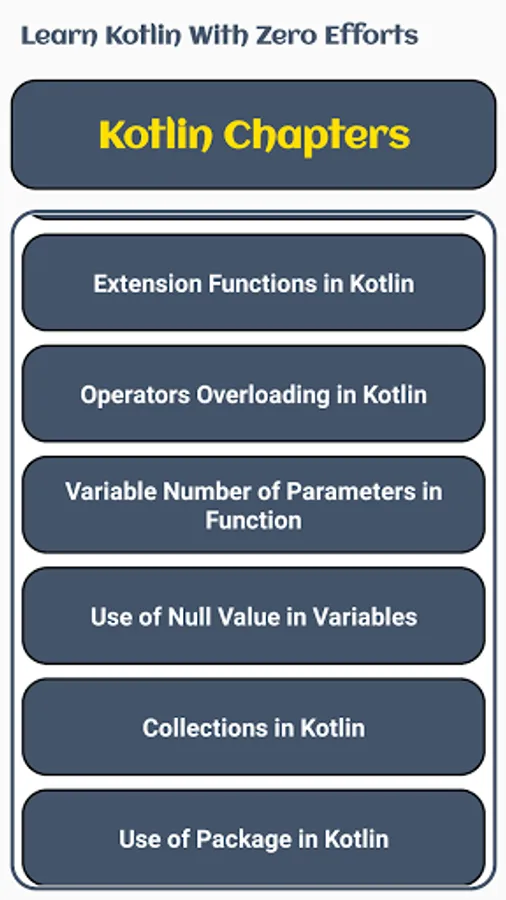 Learn Kotlin With Zero Efforts

Kotlin Chapters

Extension Functions in Kotlin

Operators Overloading in Kotlin

Variable Number of Parameters in Function

Use of Null Value in Variables

Collections in Kotlin

Use of Package in Kotlin